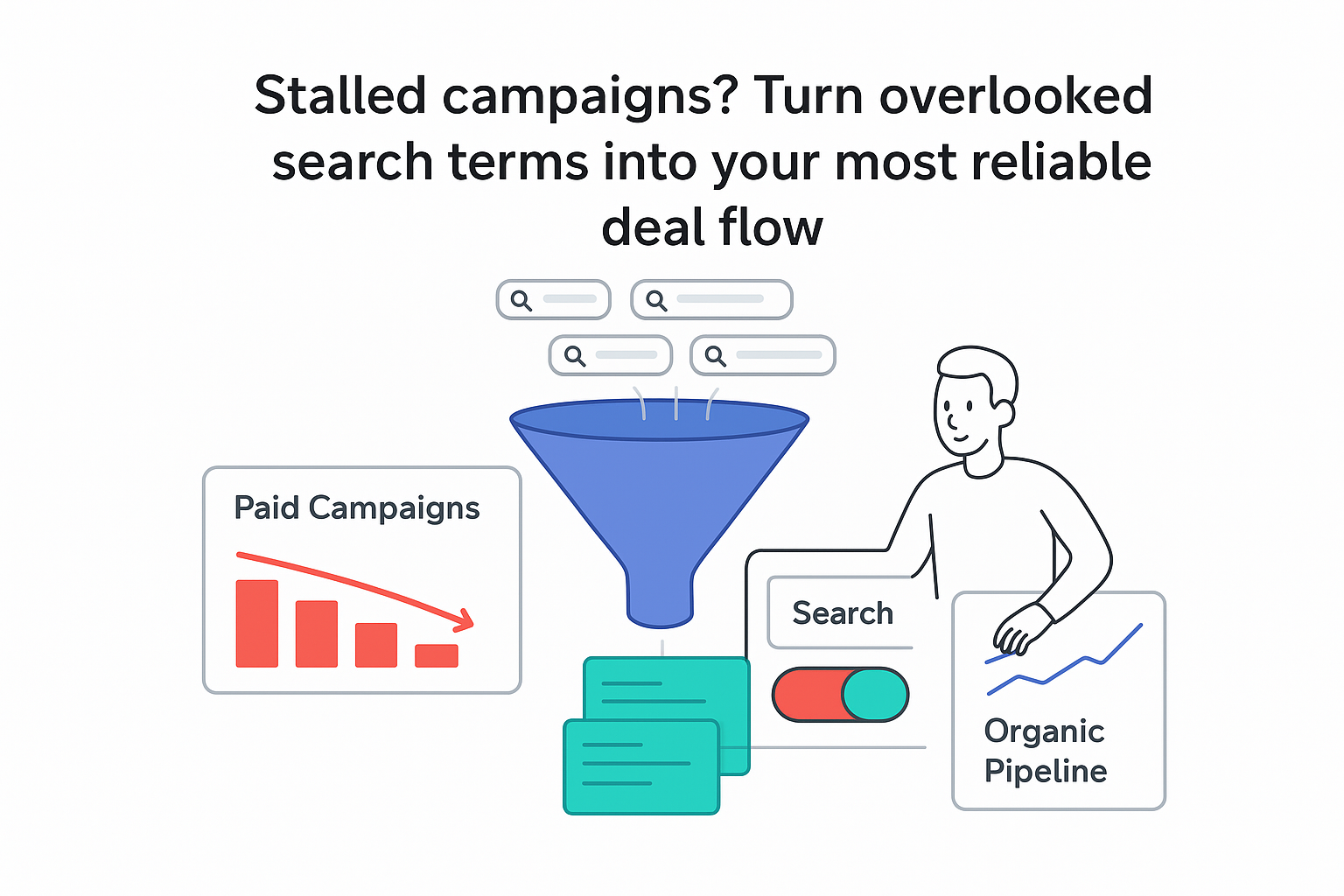 Stalled campaigns? Turn overlooked search terms into your most reliable deal flow

Paid Campaigns

Search

Organic Pipeline